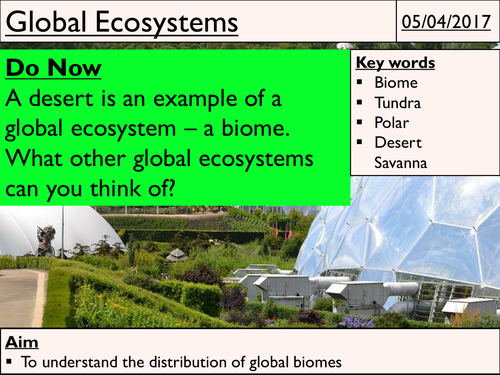 Global Ecosystems

05/04/2017

Do Now
A desert is an example of a global ecosystem – a biome. What other global ecosystems can you think of?

Key words
▪ Biome
▪ Tundra
▪ Polar
▪ Desert
Savanna

Aim
▪ To understand the distribution of global biomes